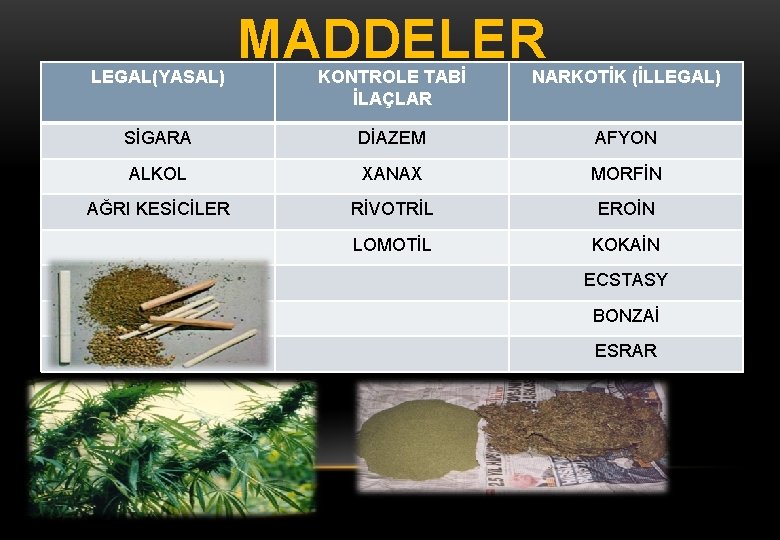 MADDELER

| LEGAL(YASAL) | KONTROLE TABİ İLAÇLAR | NARKOTİK (İLLEGAL) |
|---|---|---|
| SİGARA | DİAZEM | AFYON |
| ALKOL | XANAX | MORFİN |
| AĞRI KESİCİLER | RİVOTRİL | EROİN |
| | LOMOTİL | KOKAİN |
| | | ECSTASY |
| | | BONZAİ |
| | | ESRAR |